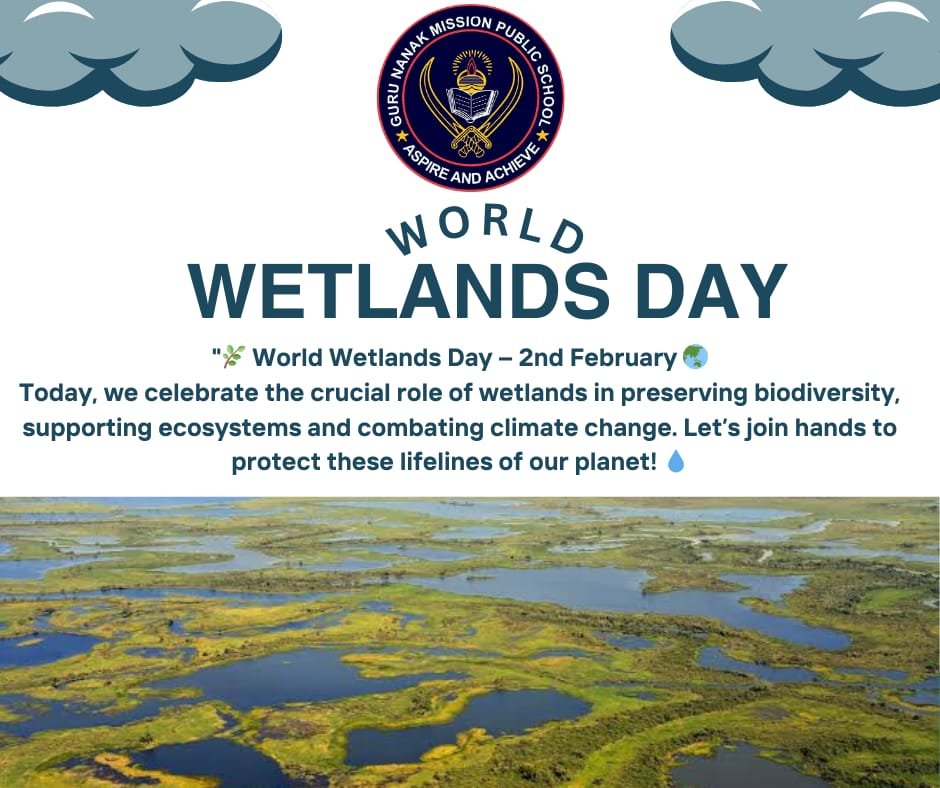 GURU NANAK MISSION PUBLIC SCHOOL
ASPIRE AND ACHIEVE

WORLD
WETLANDS DAY

"🌿 World Wetlands Day – 2nd February 🌏
Today, we celebrate the crucial role of wetlands in preserving biodiversity, supporting ecosystems and combating climate change. Let's join hands to protect these lifelines of our planet! 💧